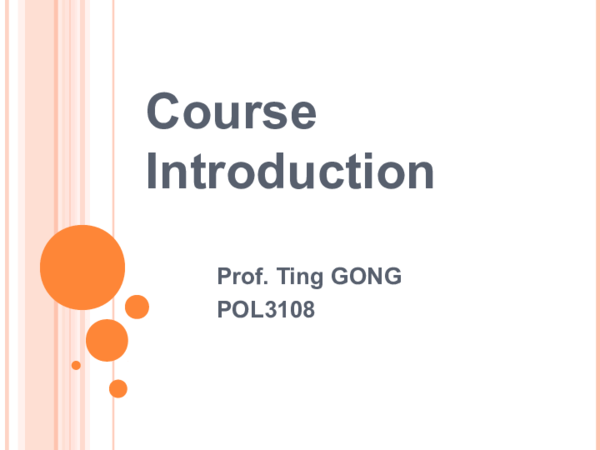 Course Introduction

Prof. Ting GONG
POL3108